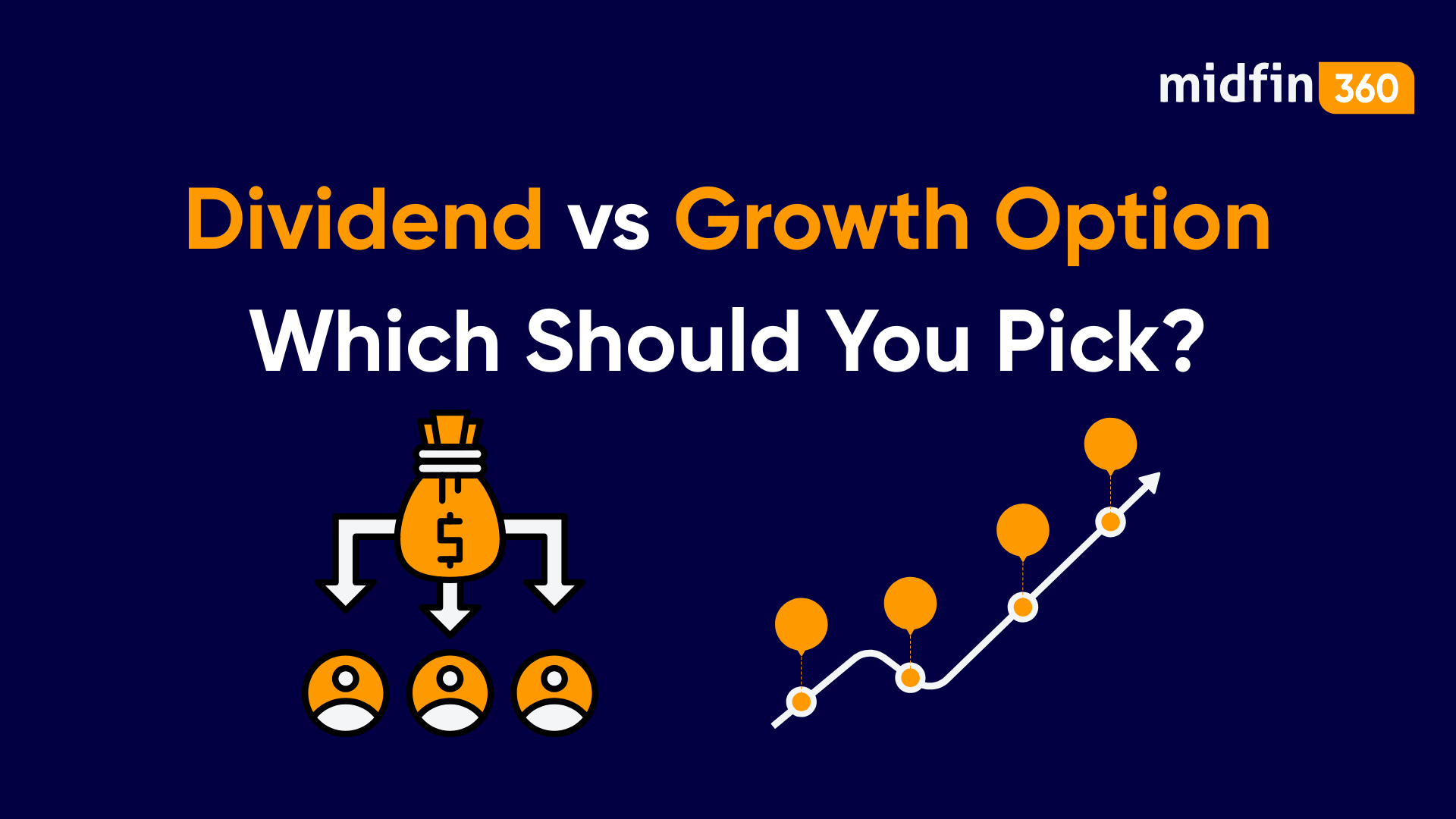 midfin 360

Dividend vs Growth Option
Which Should You Pick?

$